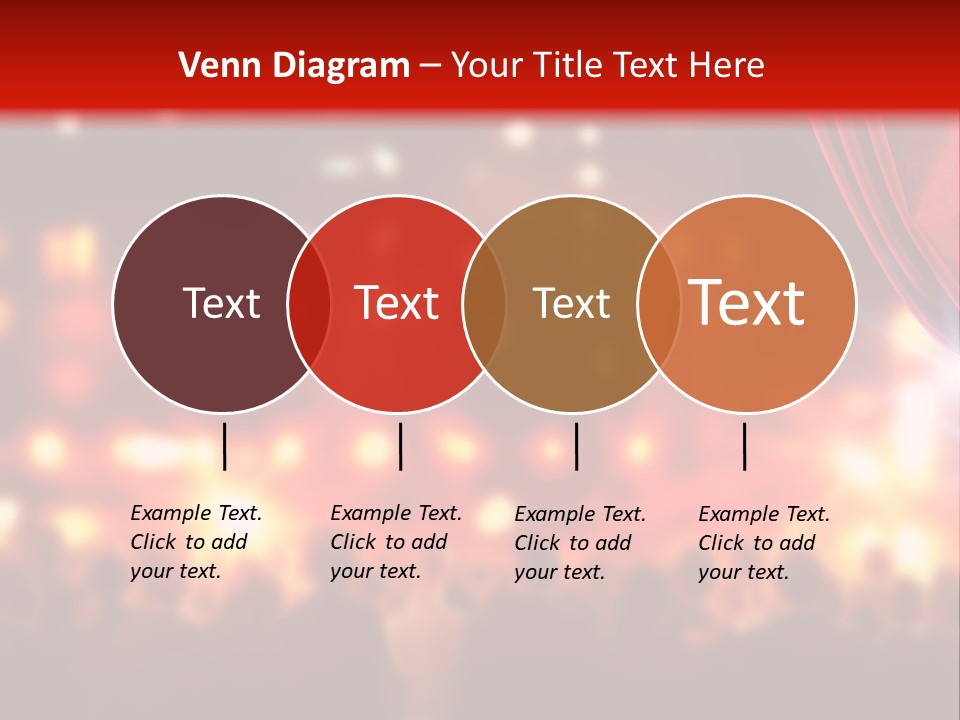 Venn Diagram – Your Title Text Here

Text

Text

Text

Text

Example Text. Click to add your text.

Example Text. Click to add your text.

Example Text. Click to add your text.

Example Text. Click to add your text.